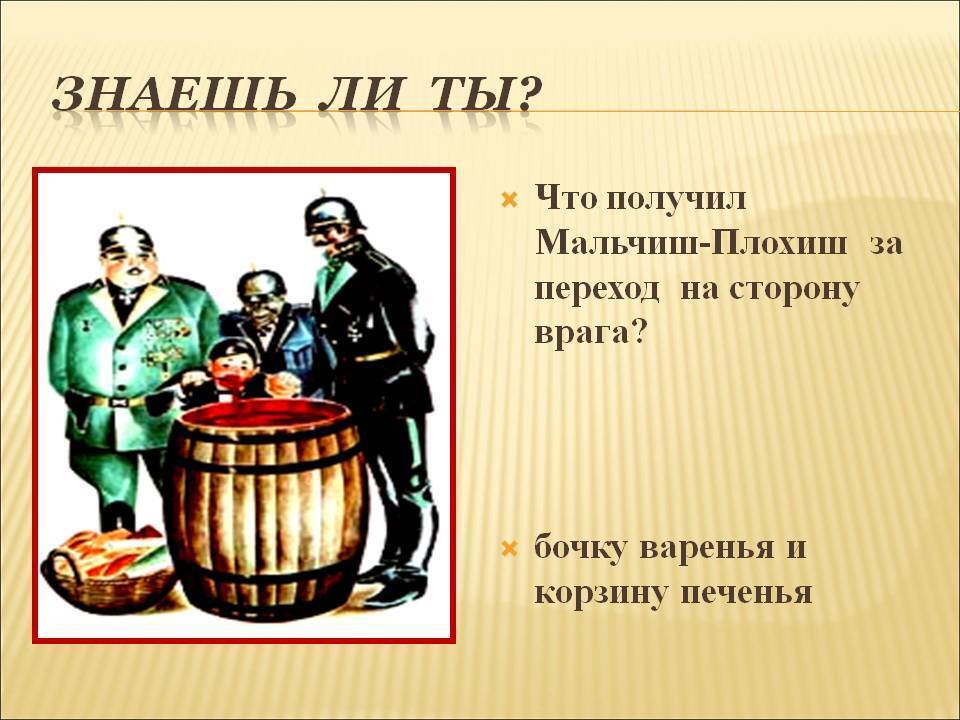 ЗНАЕШЬ ЛИ ТЫ?

Что получил Мальчиш-Плохиш за переход на сторону врага?

бочку варенья и корзину печенья